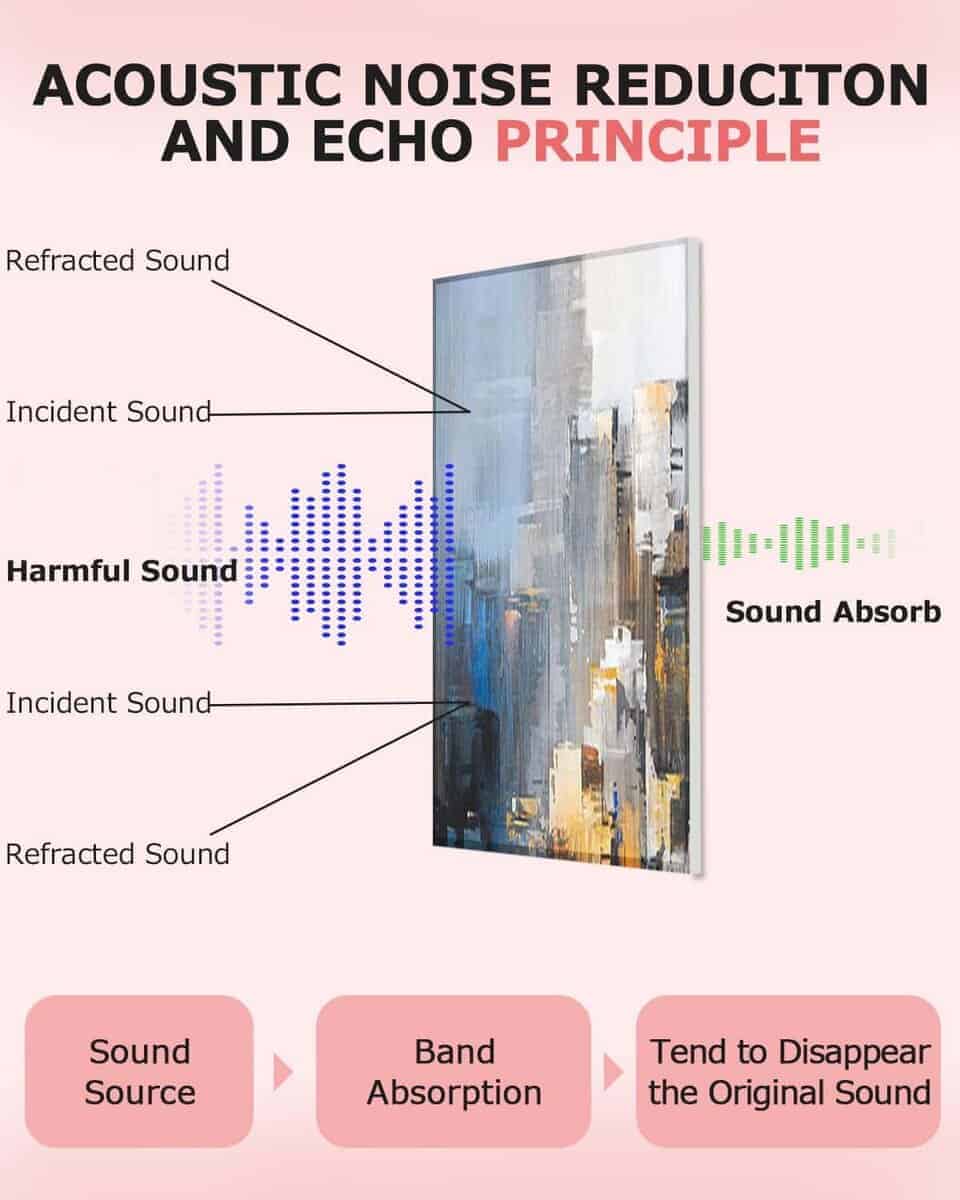 ACOUSTIC NOISE REDUCITON AND ECHO PRINCIPLE

Refracted Sound

Incident Sound

Harmful Sound

Sound Absorb

Incident Sound

Refracted Sound

Sound Source

Band Absorption

Tend to Disappear the Original Sound